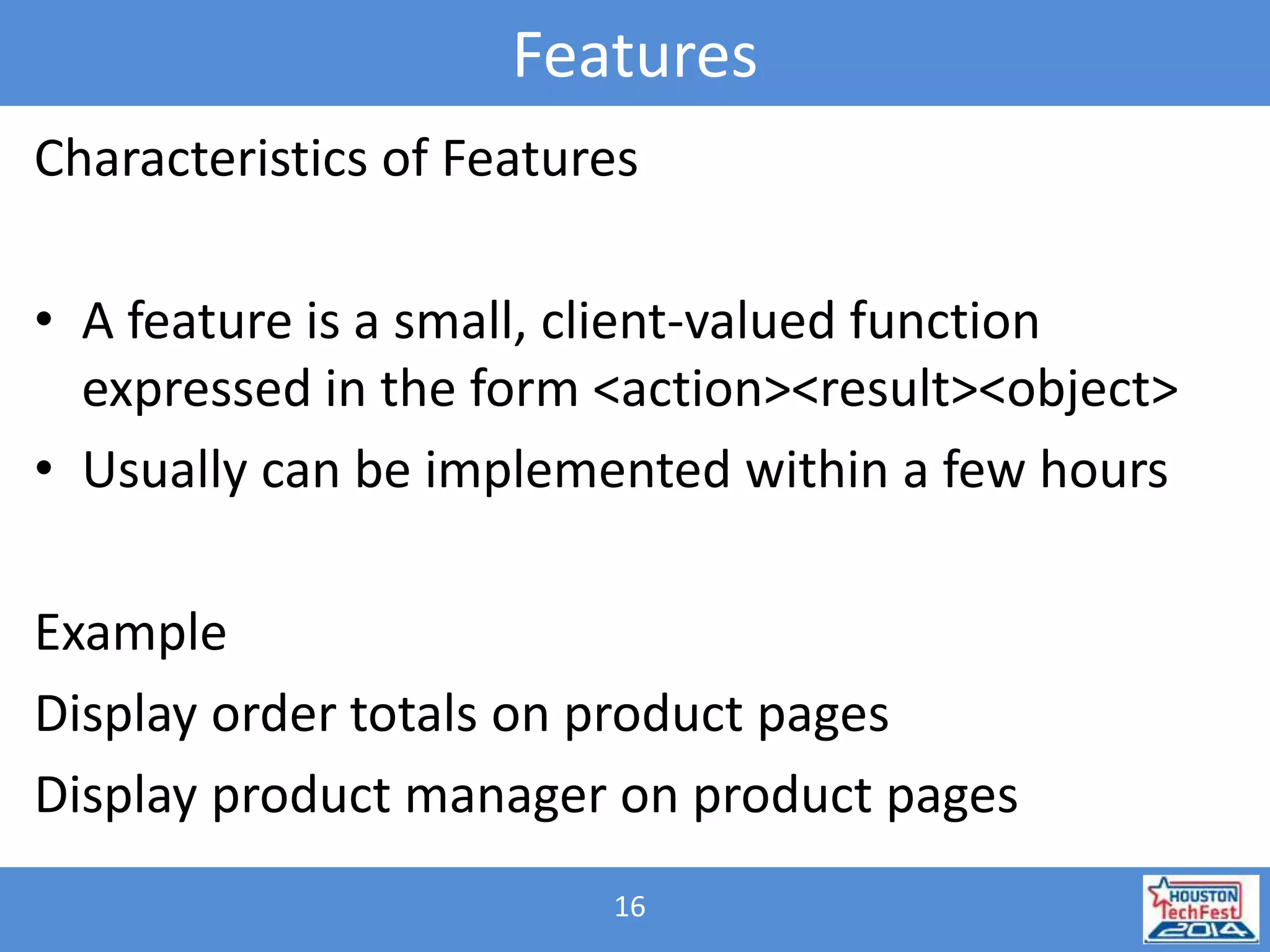 Features

Characteristics of Features

• A feature is a small, client-valued function expressed in the form <action><result><object>
• Usually can be implemented within a few hours

Example

Display order totals on product pages

Display product manager on product pages

16

HOUSTON TechFest 2014